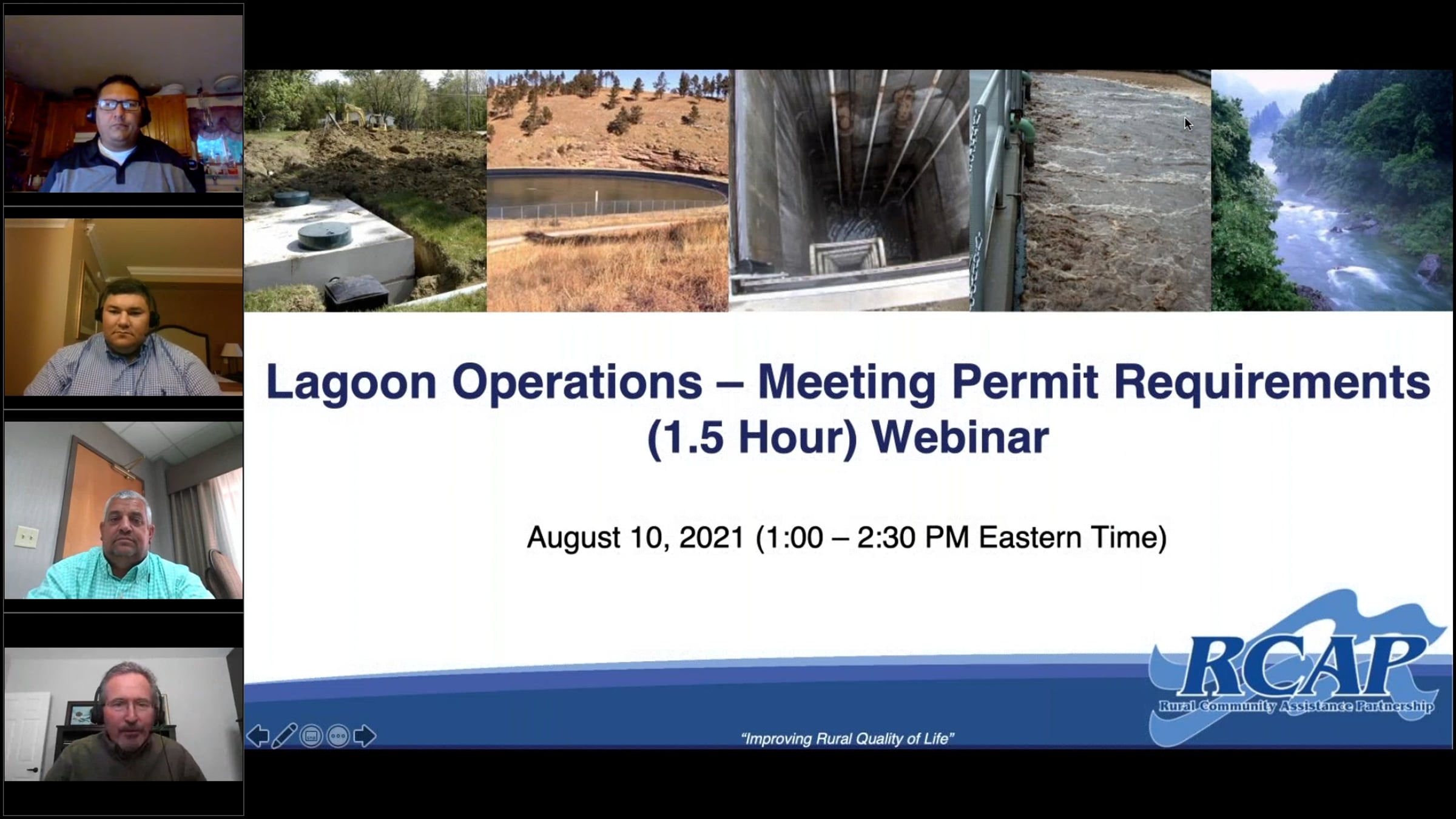 Lagoon Operations – Meeting Permit Requirements
(1.5 Hour) Webinar

August 10, 2021 (1:00 – 2:30 PM Eastern Time)

RCAP
Rural Community Assistance Partnership

"Improving Rural Quality of Life"